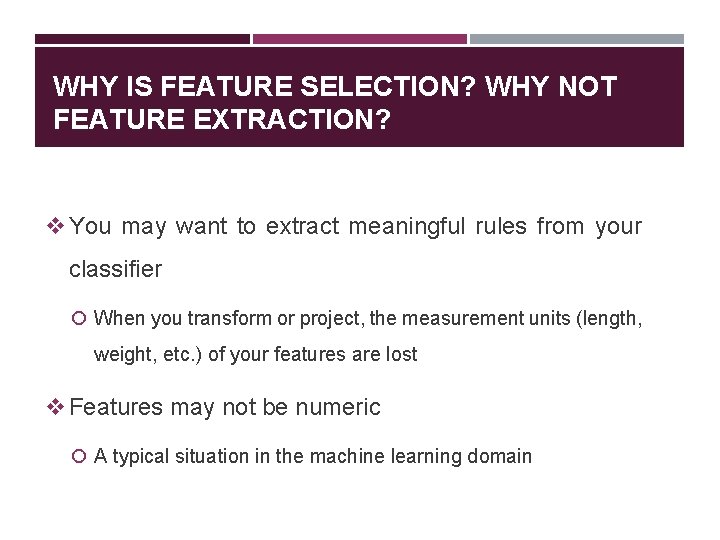 WHY IS FEATURE SELECTION? WHY NOT FEATURE EXTRACTION?

❖ You may want to extract meaningful rules from your classifier

○ When you transform or project, the measurement units (length, weight, etc.) of your features are lost

❖ Features may not be numeric

○ A typical situation in the machine learning domain